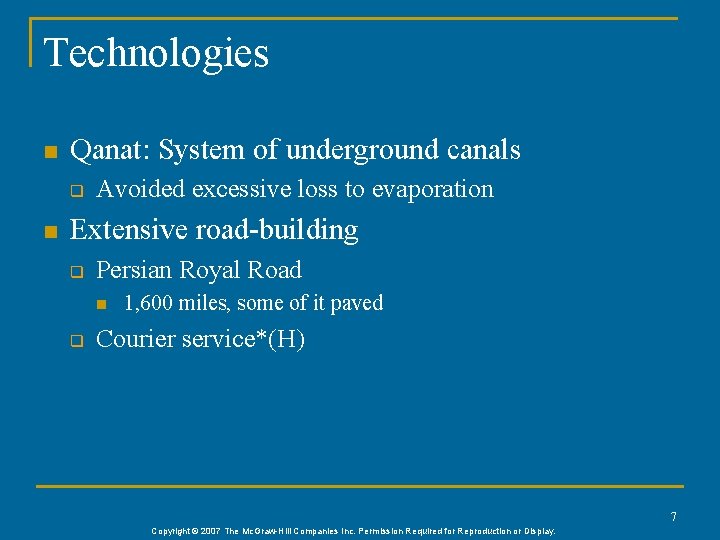 Technologies

- Qanat: System of underground canals
  - Avoided excessive loss to evaporation
- Extensive road-building
  - Persian Royal Road
    - 1,600 miles, some of it paved
  - Courier service*(H)

7

Copyright © 2007 The McGraw-Hill Companies Inc. Permission Required for Reproduction or Display.